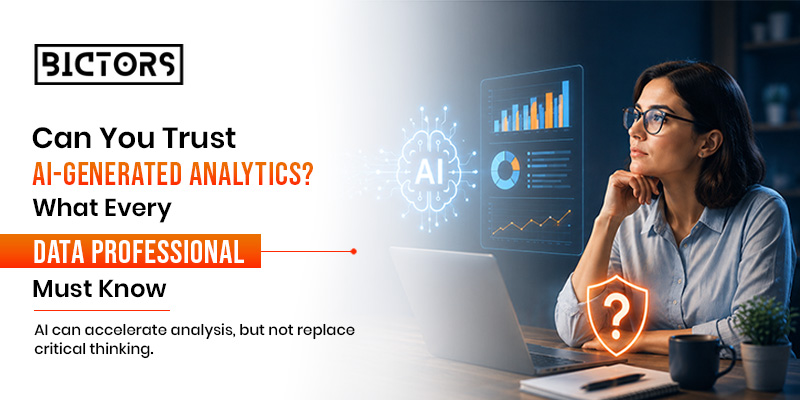 BICTORS

Can You Trust
AI-GENERATED ANALYTICS?
What Every
DATA PROFESSIONAL
Must Know

AI can accelerate analysis, but not replace critical thinking.

AI

?